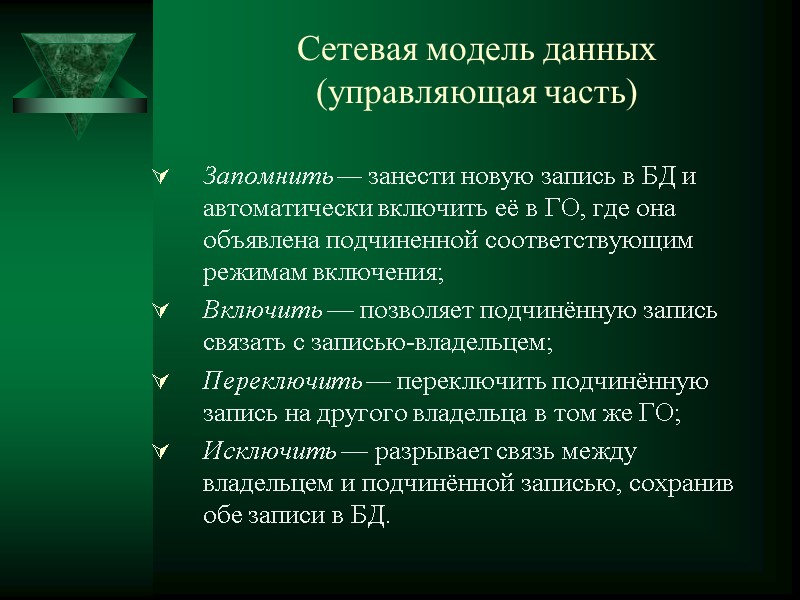 Сетевая модель данных
(управляющая часть)

Запомнить — занести новую запись в БД и автоматически включить её в ГО, где она объявлена подчиненной соответствующим режимам включения;

Включить — позволяет подчинённую запись связать с записью-владельцем;

Переключить — переключить подчинённую запись на другого владельца в том же ГО;

Исключить — разрывает связь между владельцем и подчинённой записью, сохранив обе записи в БД.